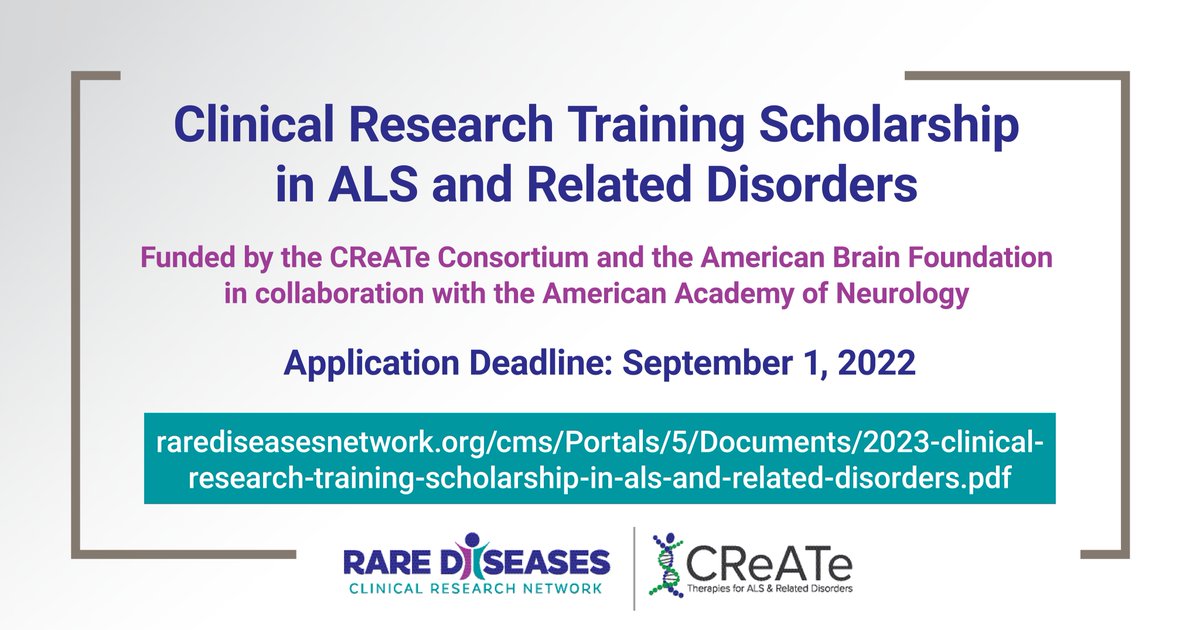 Clinical Research Training Scholarship in ALS and Related Disorders

Funded by the CReATe Consortium and the American Brain Foundation in collaboration with the American Academy of Neurology

Application Deadline: September 1, 2022

rarediseasesnetwork.org/cms/Portals/5/Documents/2023-clinical-research-training-scholarship-in-als-and-related-disorders.pdf

RARE DISEASES
CLINICAL RESEARCH NETWORK

CReATe
Therapies for ALS & Related Disorders